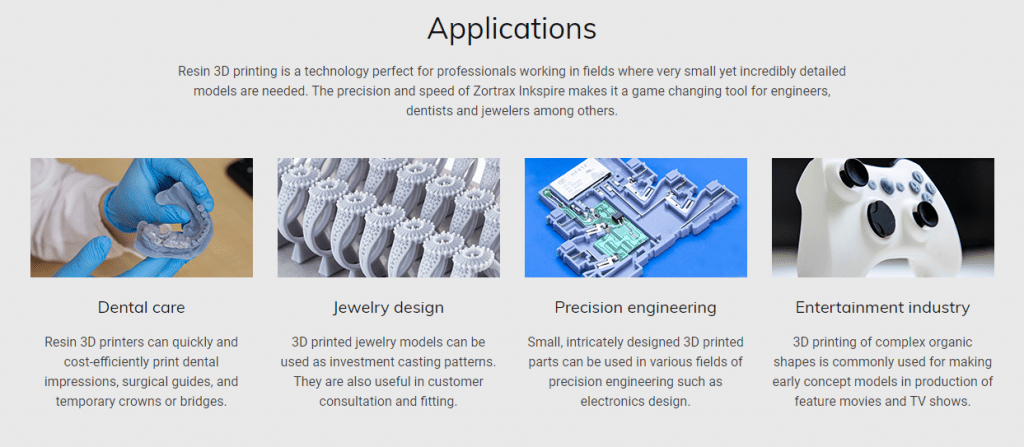 Applications

Resin 3D printing is a technology perfect for professionals working in fields where very small yet incredibly detailed models are needed. The precision and speed of Zortrax Inkspire makes it a game changing tool for engineers, dentists and jewelers among others.

Dental care

Resin 3D printers can quickly and cost-efficiently print dental impressions, surgical guides, and temporary crowns or bridges.

Jewelry design

3D printed jewelry models can be used as investment casting patterns. They are also useful in customer consultation and fitting.

Precision engineering

Small, intricately designed 3D printed parts can be used in various fields of precision engineering such as electronics design.

Entertainment industry

3D printing of complex organic shapes is commonly used for making early concept models in production of feature movies and TV shows.